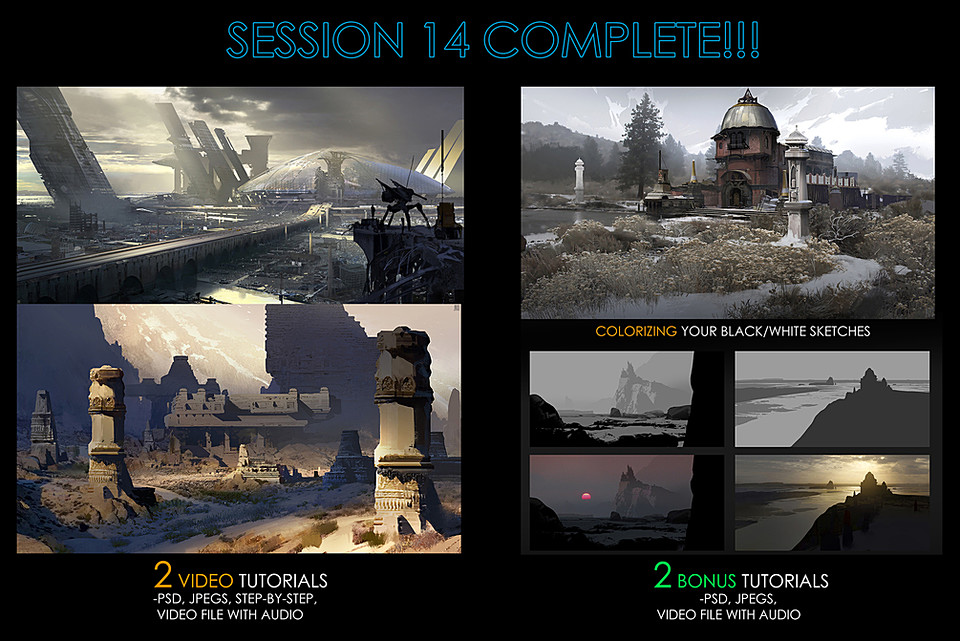 SESSION 14 COMPLETE!!!

COLORIZING YOUR BLACK/WHITE SKETCHES

2 VIDEO TUTORIALS
-PSD, JPEGS, STEP-BY-STEP, VIDEO FILE WITH AUDIO

2 BONUS TUTORIALS
-PSD, JPEGS, VIDEO FILE WITH AUDIO